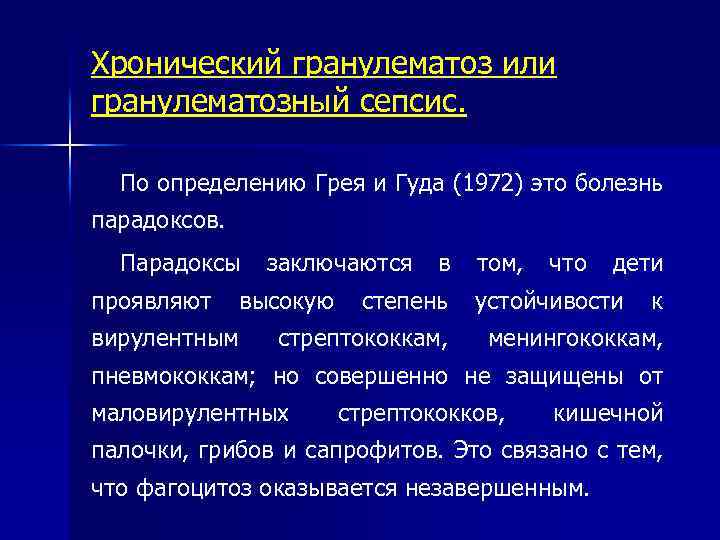 Хронический гранулематоз или гранулематозный сепсис.

По определению Грея и Гуда (1972) это болезнь парадоксов.

Парадоксы заключаются в том, что дети проявляют высокую степень устойчивости к вирулентным стрептококкам, менингококкам, пневмококкам; но совершенно не защищены от маловирулентных стрептококков, кишечной палочки, грибов и сапрофитов. Это связано с тем, что фагоцитоз оказывается незавершенным.